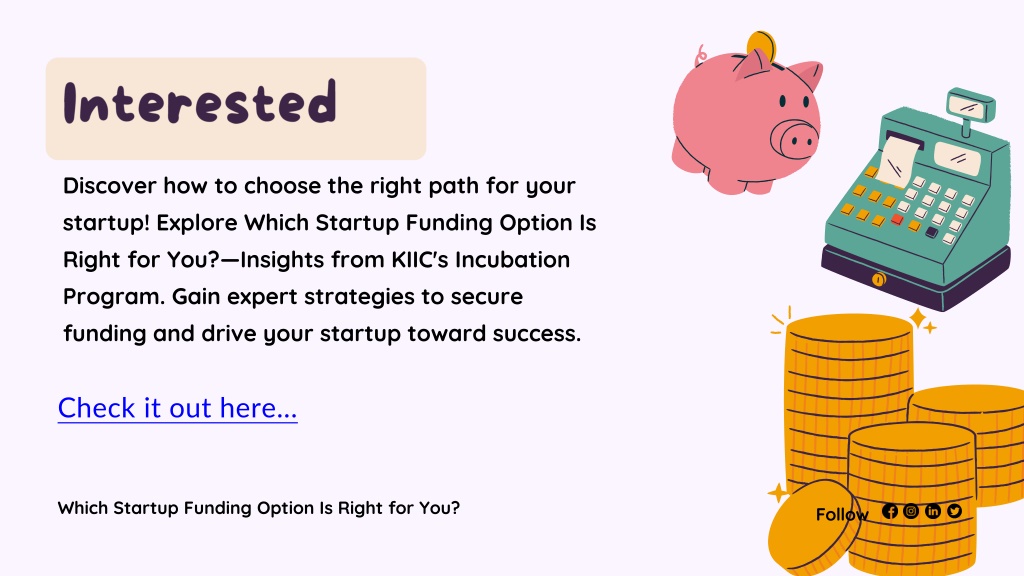 Interested

Discover how to choose the right path for your startup! Explore Which Startup Funding Option Is Right for You?—Insights from KIIC's Incubation Program. Gain expert strategies to secure funding and drive your startup toward success.

Check it out here...

Which Startup Funding Option Is Right for You?

Follow